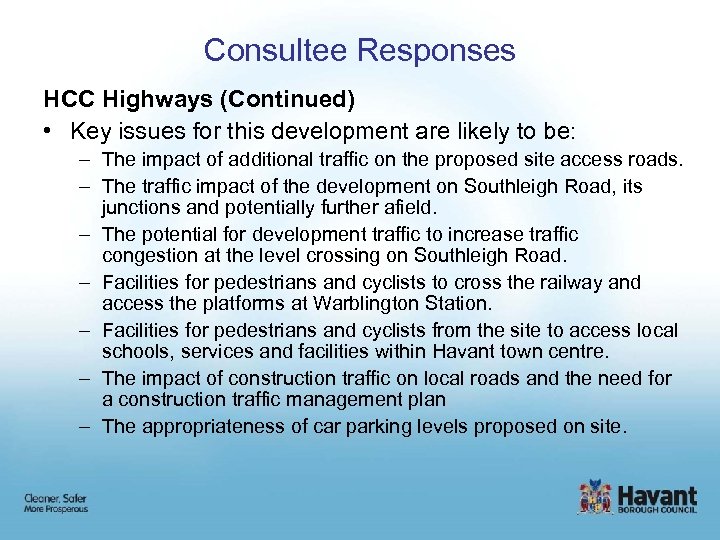 Consultee Responses

HCC Highways (Continued)

• Key issues for this development are likely to be:

– The impact of additional traffic on the proposed site access roads.

– The traffic impact of the development on Southleigh Road, its junctions and potentially further afield.

– The potential for development traffic to increase traffic congestion at the level crossing on Southleigh Road.

– Facilities for pedestrians and cyclists to cross the railway and access the platforms at Warblington Station.

– Facilities for pedestrians and cyclists from the site to access local schools, services and facilities within Havant town centre.

– The impact of construction traffic on local roads and the need for a construction traffic management plan

– The appropriateness of car parking levels proposed on site.

Cleaner, Safer
More Prosperous

Havant
BOROUGH COUNCIL